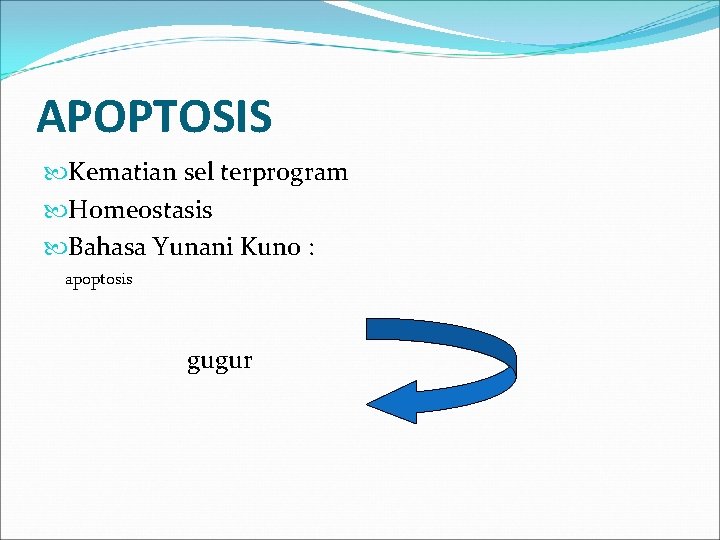 APOPTOSIS

Kematian sel terprogram

Homeostasis

Bahasa Yunani Kuno :

apoptosis

gugur